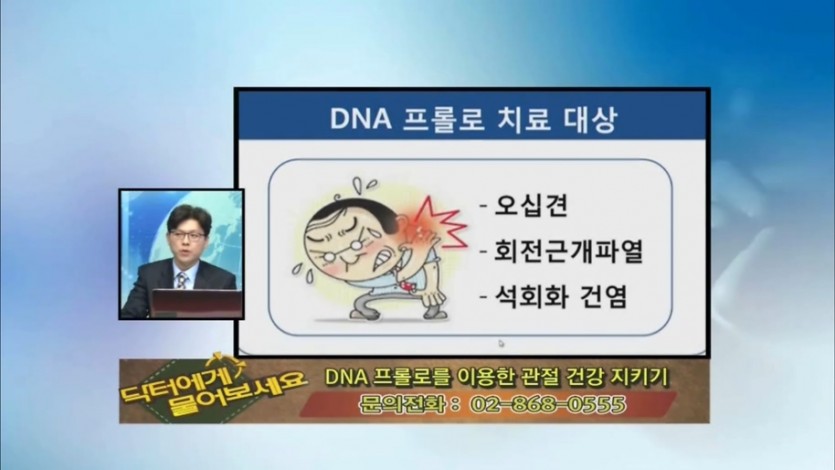 DNA 프롤로 치료 대상

- 오십견
- 회전근개파열
- 석회화 건염

닥터에게 물어보세요

DNA 프롤로를 이용한 관절 건강 지키기

문의전화 : 02-868-0555